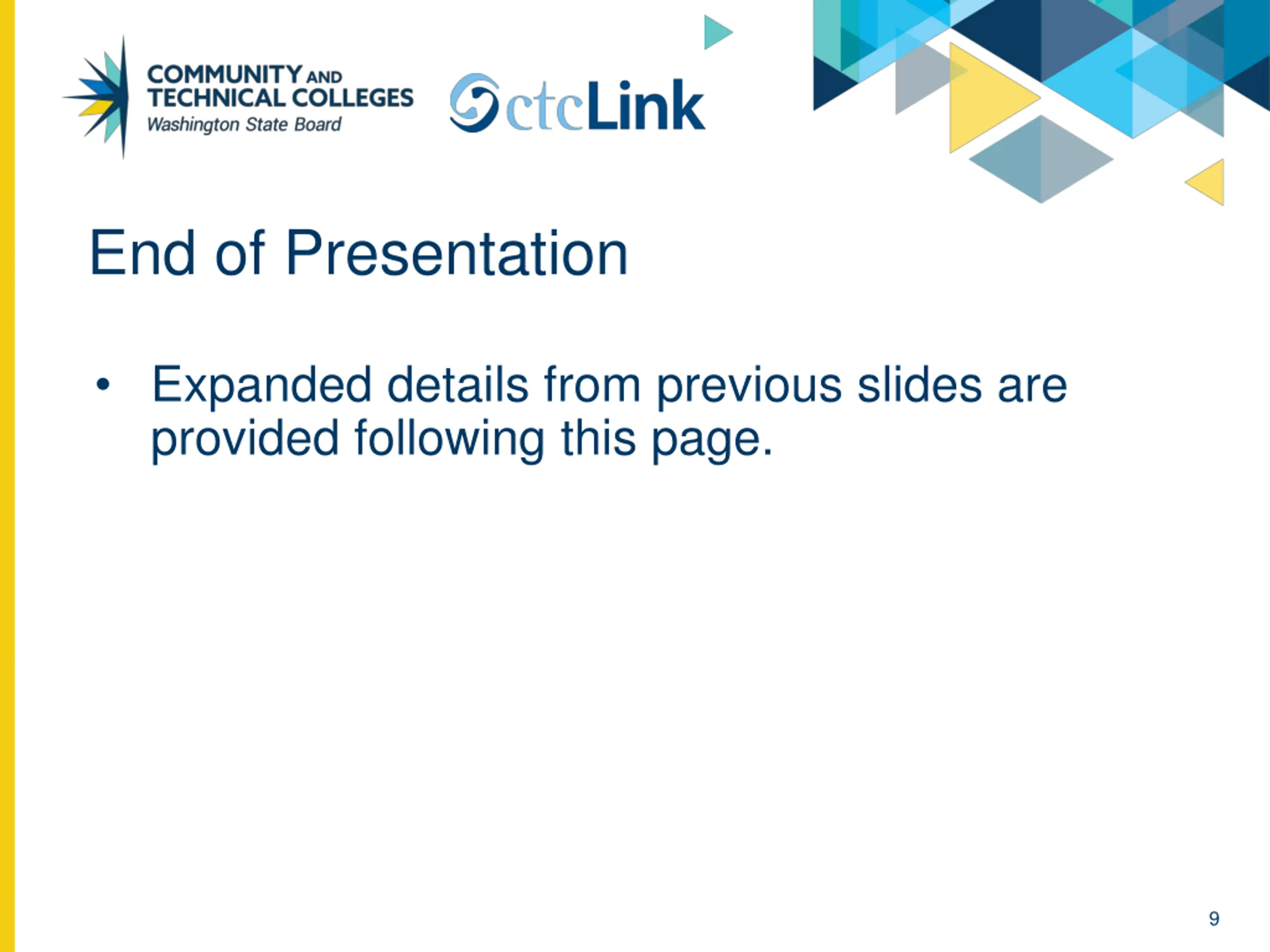 COMMUNITY AND TECHNICAL COLLEGES
Washington State Board

ctcLink

End of Presentation

• Expanded details from previous slides are provided following this page.

9